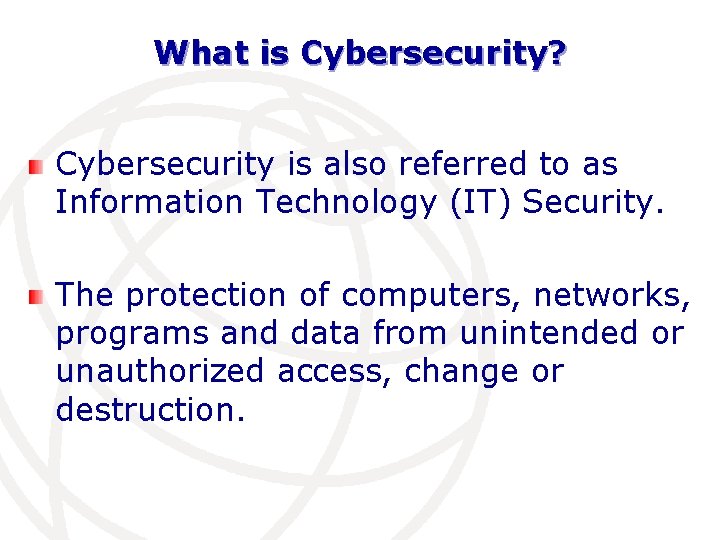 What is Cybersecurity?

Cybersecurity is also referred to as Information Technology (IT) Security.

The protection of computers, networks, programs and data from unintended or unauthorized access, change or destruction.